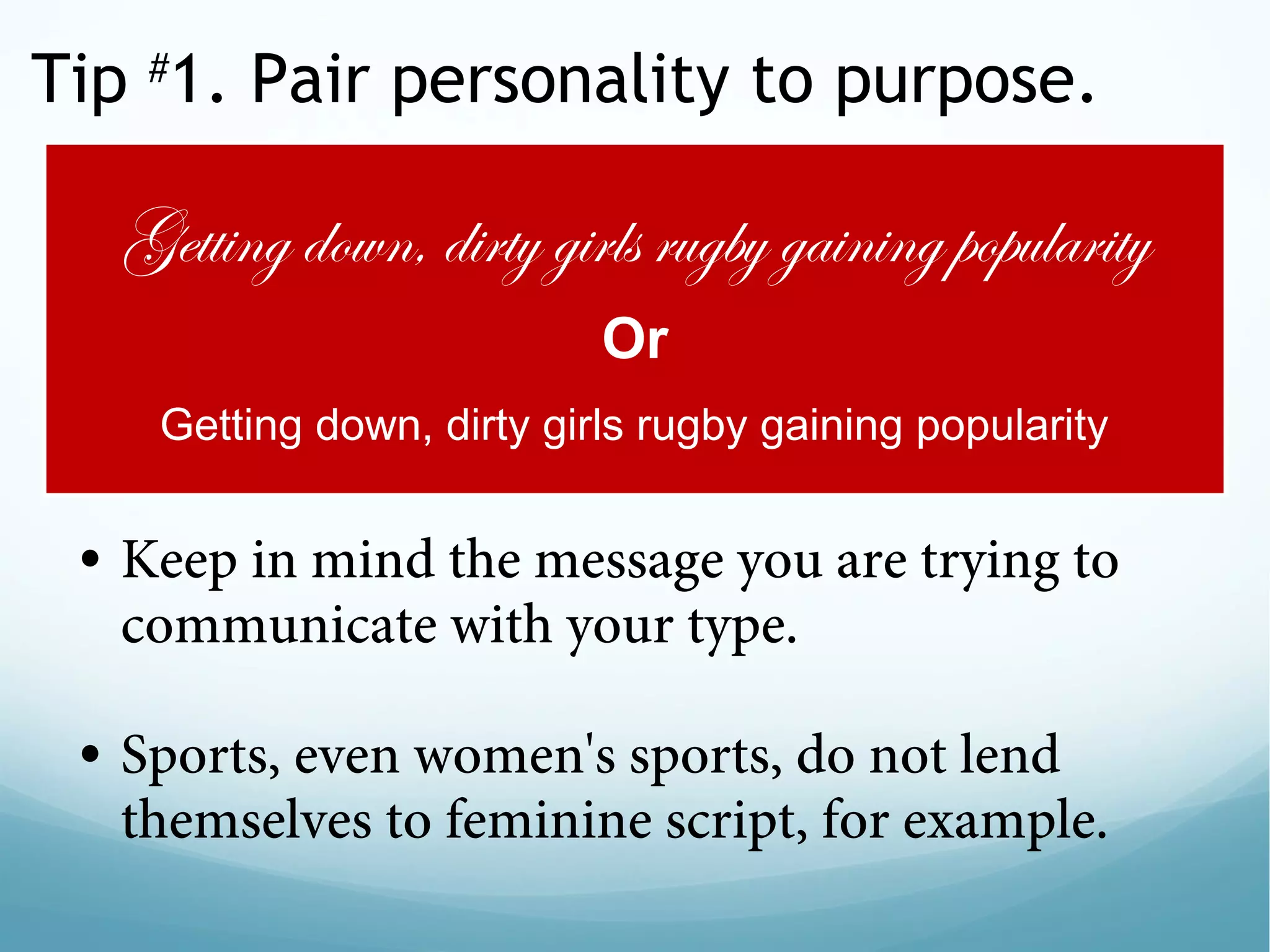 Tip #1. Pair personality to purpose.

Getting down, dirty girls rugby gaining popularity

Or

Getting down, dirty girls rugby gaining popularity

• Keep in mind the message you are trying to communicate with your type.

• Sports, even women's sports, do not lend themselves to feminine script, for example.